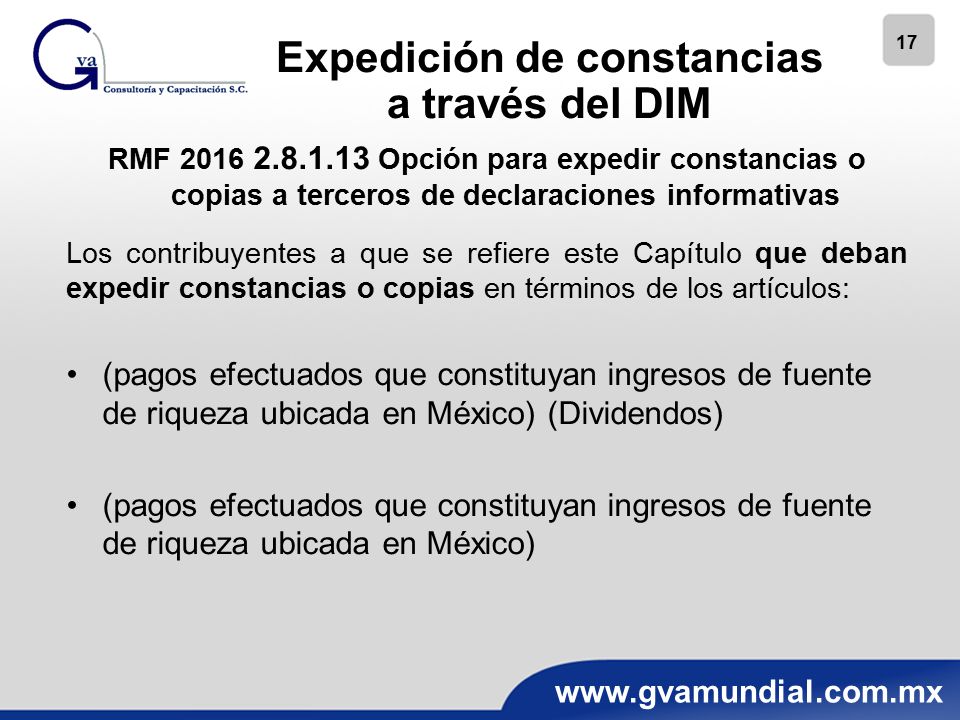 Gva
Consultoría y Capacitación S.C.

17

Expedición de constancias a través del DIM

RMF 2016 2.8.1.13 Opción para expedir constancias o copias a terceros de declaraciones informativas

Los contribuyentes a que se refiere este Capítulo que deban expedir constancias o copias en términos de los artículos:

• (pagos efectuados que constituyan ingresos de fuente de riqueza ubicada en México) (Dividendos)

• (pagos efectuados que constituyan ingresos de fuente de riqueza ubicada en México)

www.gvamundial.com.mx